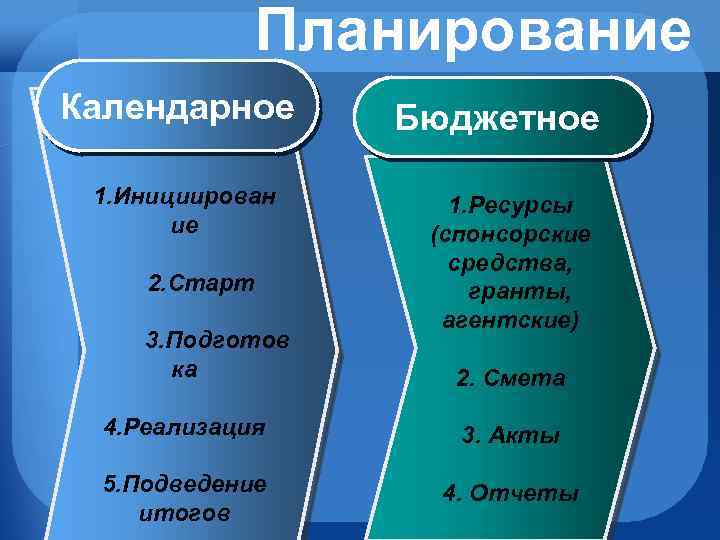 Планирование

Календарное

1.Инициирование

2.Старт

3.Подготовка

4.Реализация

5.Подведение итогов

Бюджетное

1.Ресурсы (спонсорские средства, гранты, агентские)

2. Смета

3. Акты

4. Отчеты